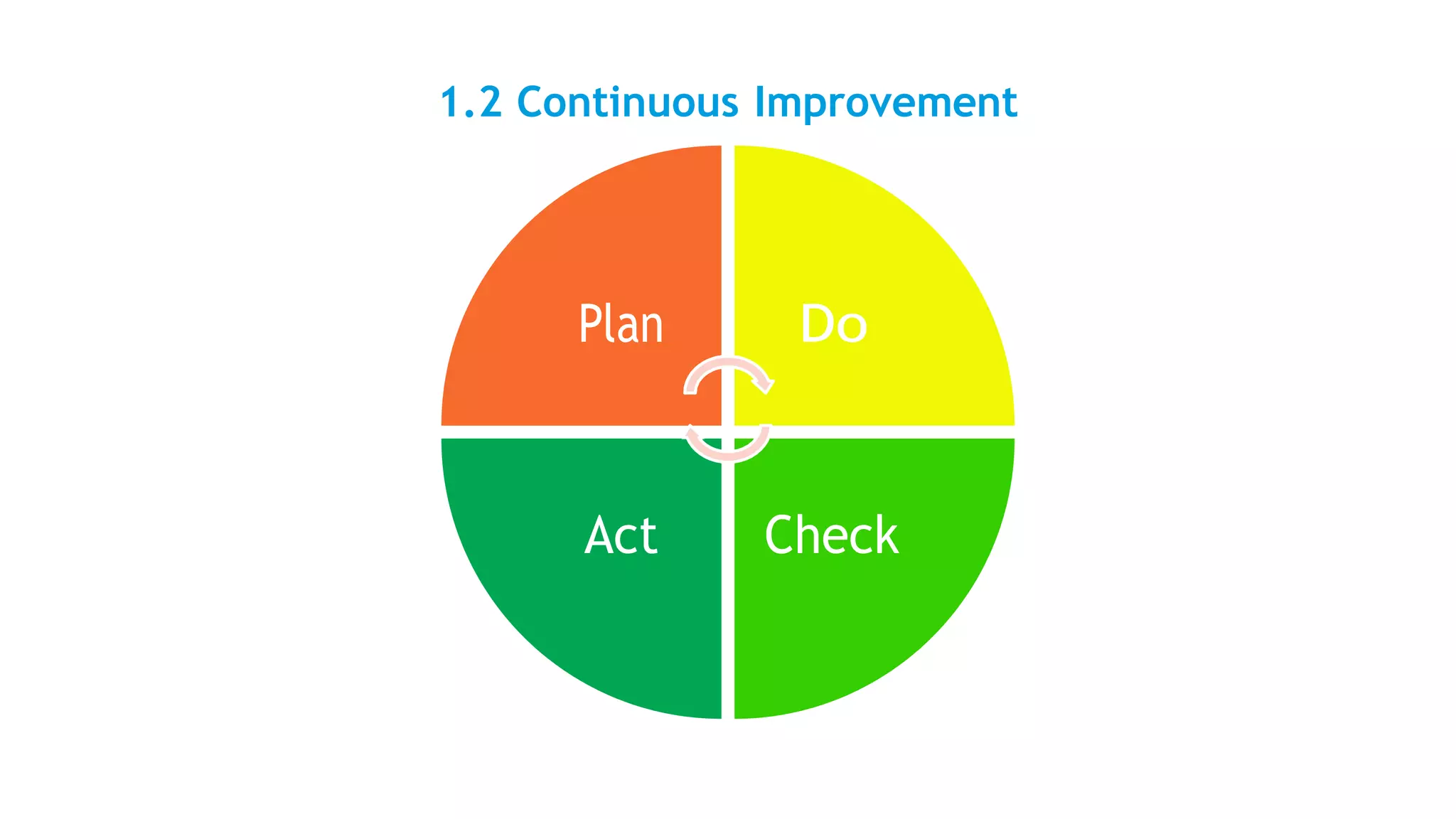 1.2 Continuous Improvement

Plan

Do

Act

Check